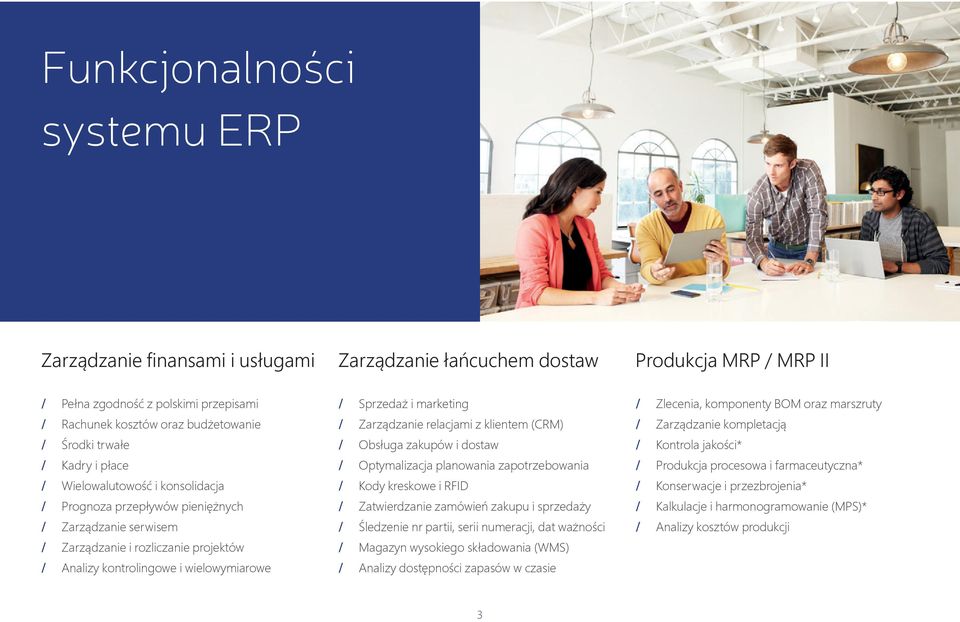 Funkcjonalności systemu ERP

Zarządzanie finansami i usługami

/ Pełna zgodność z polskimi przepisami
/ Rachunek kosztów oraz budżetowanie
/ Środki trwałe
/ Kadry i płace
/ Wielowalutowość i konsolidacja
/ Prognoza przepływów pieniężnych
/ Zarządzanie serwisem
/ Zarządzanie i rozliczanie projektów
/ Analizy kontrolingowe i wielowymiarowe

Zarządzanie łańcuchem dostaw

/ Sprzedaż i marketing
/ Zarządzanie relacjami z klientem (CRM)
/ Obsługa zakupów i dostaw
/ Optymalizacja planowania zapotrzebowania
/ Kody kreskowe i RFID
/ Zatwierdzanie zamówień zakupu i sprzedaży
/ Śledzenie nr partii, serii numeracji, dat ważności
/ Magazyn wysokiego składowania (WMS)
/ Analizy dostępności zapasów w czasie

Produkcja MRP / MRP II

/ Zlecenia, komponenty BOM oraz marszruty
/ Zarządzanie kompletacją
/ Kontrola jakości*
/ Produkcja procesowa i farmaceutyczna*
/ Konserwacje i przezbrojenia*
/ Kalkulacje i harmonogramowanie (MPS)*
/ Analizy kosztów produkcji

3